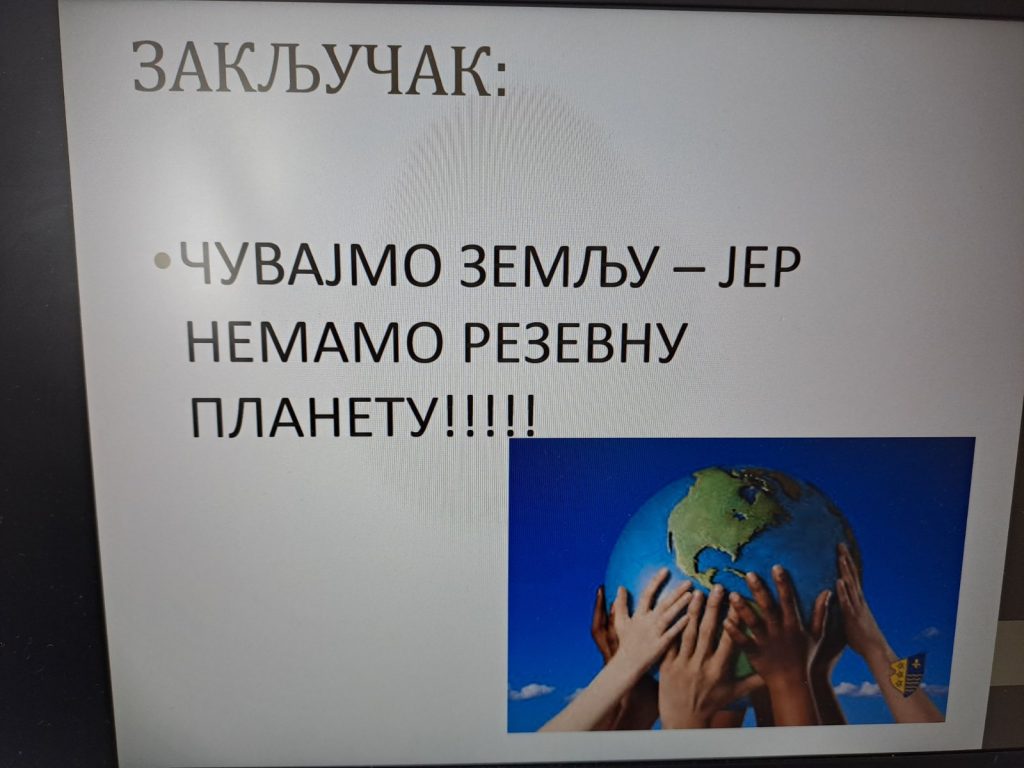 ЗАКЉУЧАК:

• ЧУВАЈМО ЗЕМЉУ – ЈЕР НЕМАМО РЕЗЕВНУ ПЛАНЕТУ!!!!!